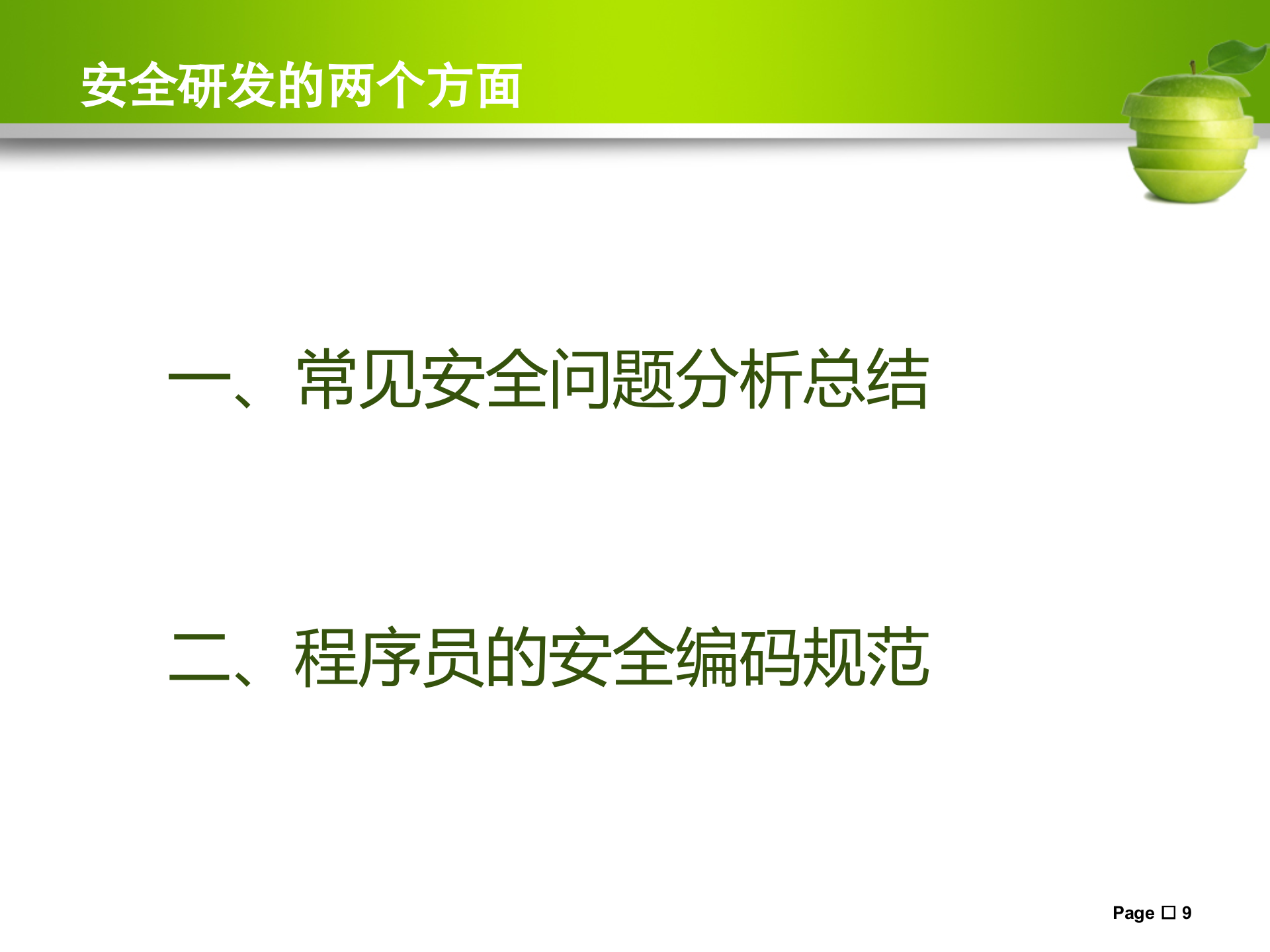 安全研发的两个方面

一、常见安全问题分析总结

二、程序员的安全编码规范

Page □ 9